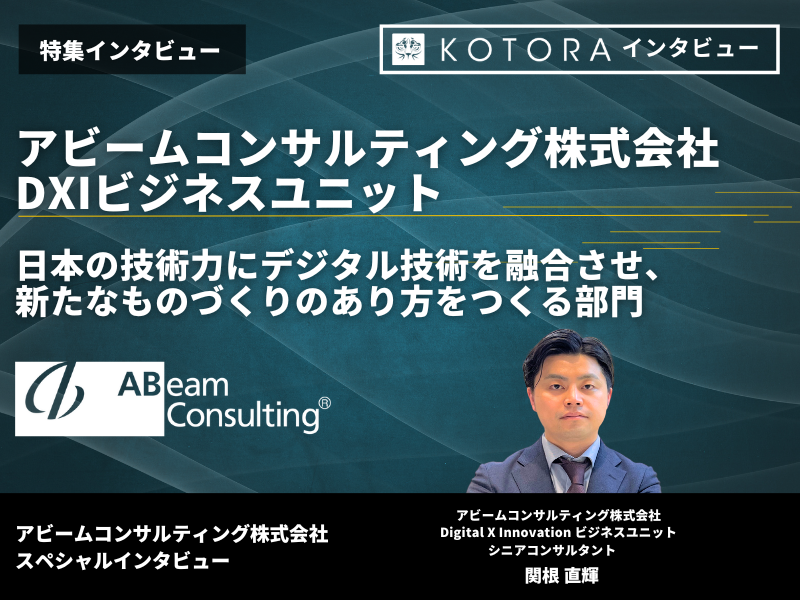 特集インタビュー

KOTORA インタビュー

アビームコンサルティング株式会社
DXIビジネスユニット

日本の技術力にデジタル技術を融合させ、
新たなものづくりのあり方をつくる部門

ABeam Consulting®

アビームコンサルティング株式会社
スペシャルインタビュー

アビームコンサルティング株式会社
Digital X Innovation ビジネスユニット
シニアコンサルタント
関根 直輝